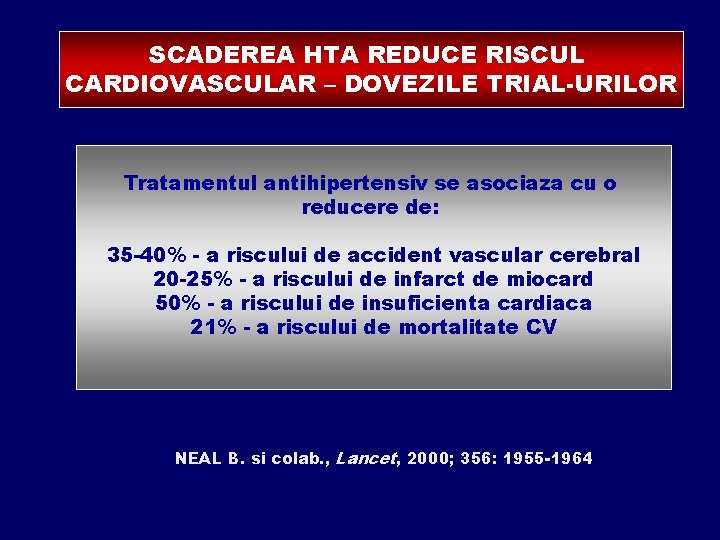 SCADEREA HTA REDUCE RISCUL CARDIOVASCULAR – DOVEZILE TRIAL-URILOR

Tratamentul antihipertensiv se asociaza cu o reducere de:

35-40% - a riscului de accident vascular cerebral
20-25% - a riscului de infarct de miocard
50% - a riscului de insuficienta cardiaca
21% - a riscului de mortalitate CV

NEAL B. si colab., Lancet, 2000; 356: 1955-1964